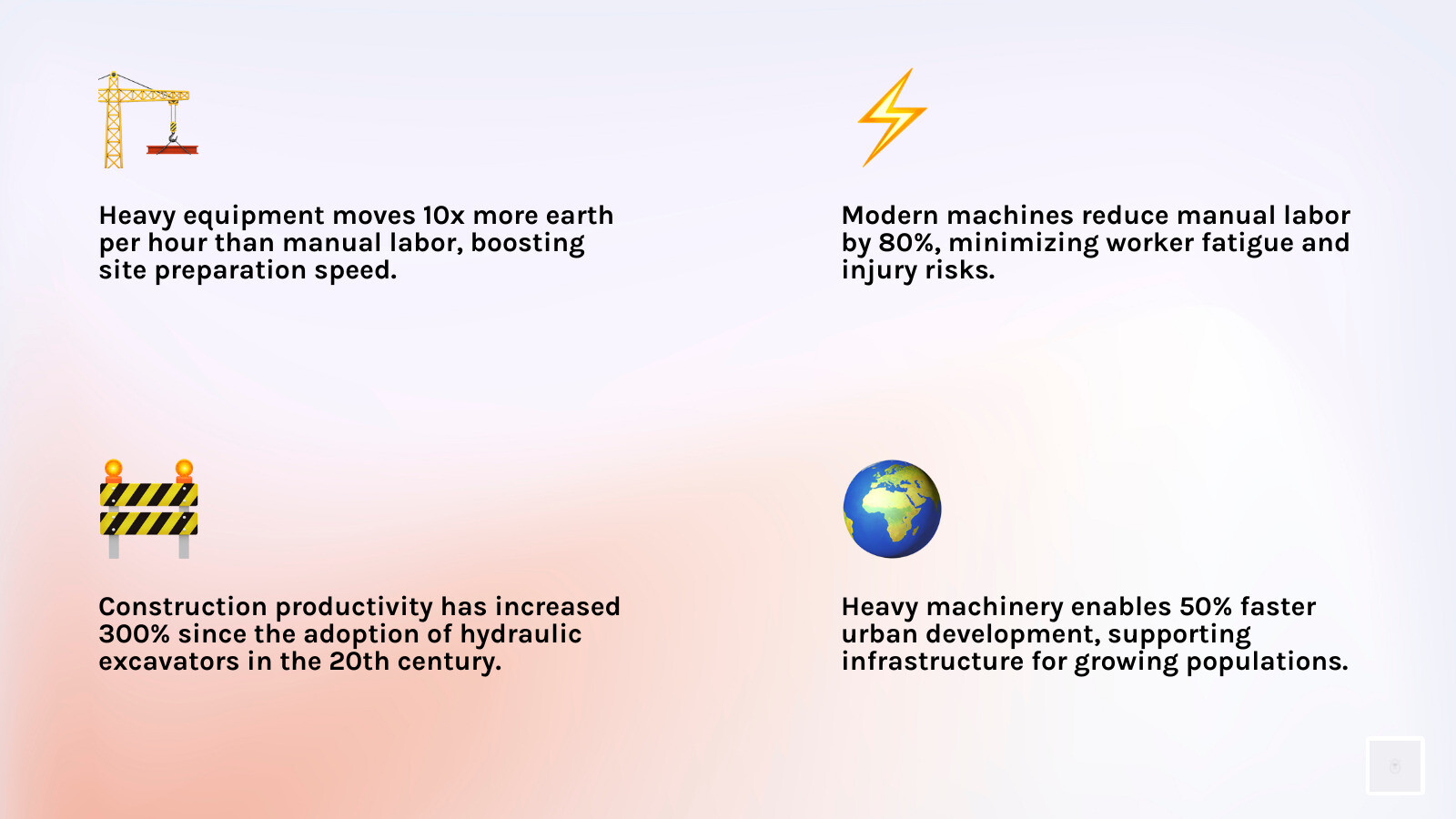 Heavy equipment moves 10x more earth per hour than manual labor, boosting site preparation speed.

Modern machines reduce manual labor by 80%, minimizing worker fatigue and injury risks.

Construction productivity has increased 300% since the adoption of hydraulic excavators in the 20th century.

Heavy machinery enables 50% faster urban development, supporting infrastructure for growing populations.